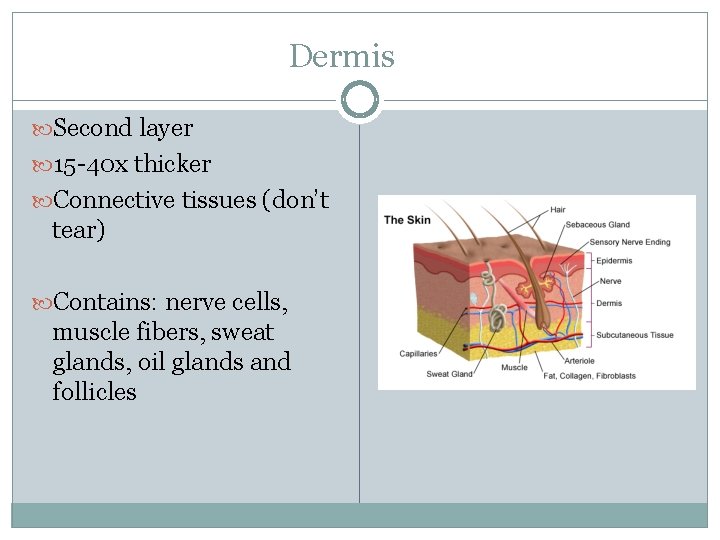 Dermis

Second layer

15-40x thicker

Connective tissues (don't tear)

Contains: nerve cells, muscle fibers, sweat glands, oil glands and follicles

The Skin

Hair

Sebaceous Gland

Sensory Nerve Ending

Epidermis

Nerve

Dermis

Subcutaneous Tissue

Capillaries

Sweat Gland

Muscle

Arteriole

Fat, Collagen, Fibroblasts